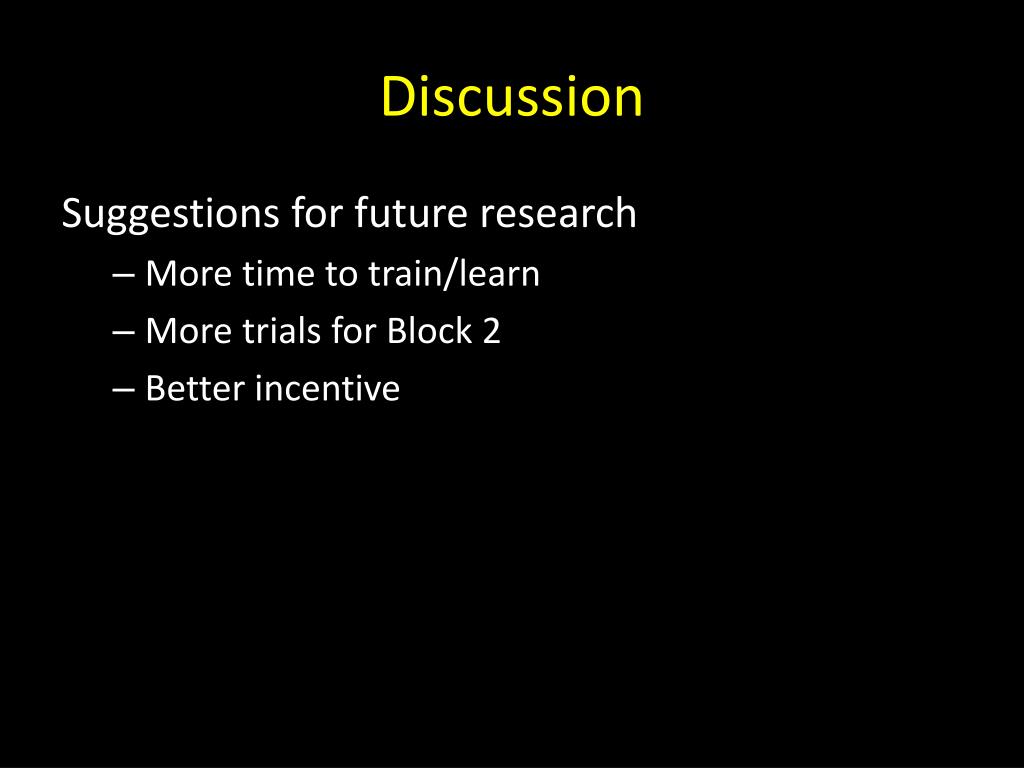 Discussion

Suggestions for future research

– More time to train/learn

– More trials for Block 2

– Better incentive